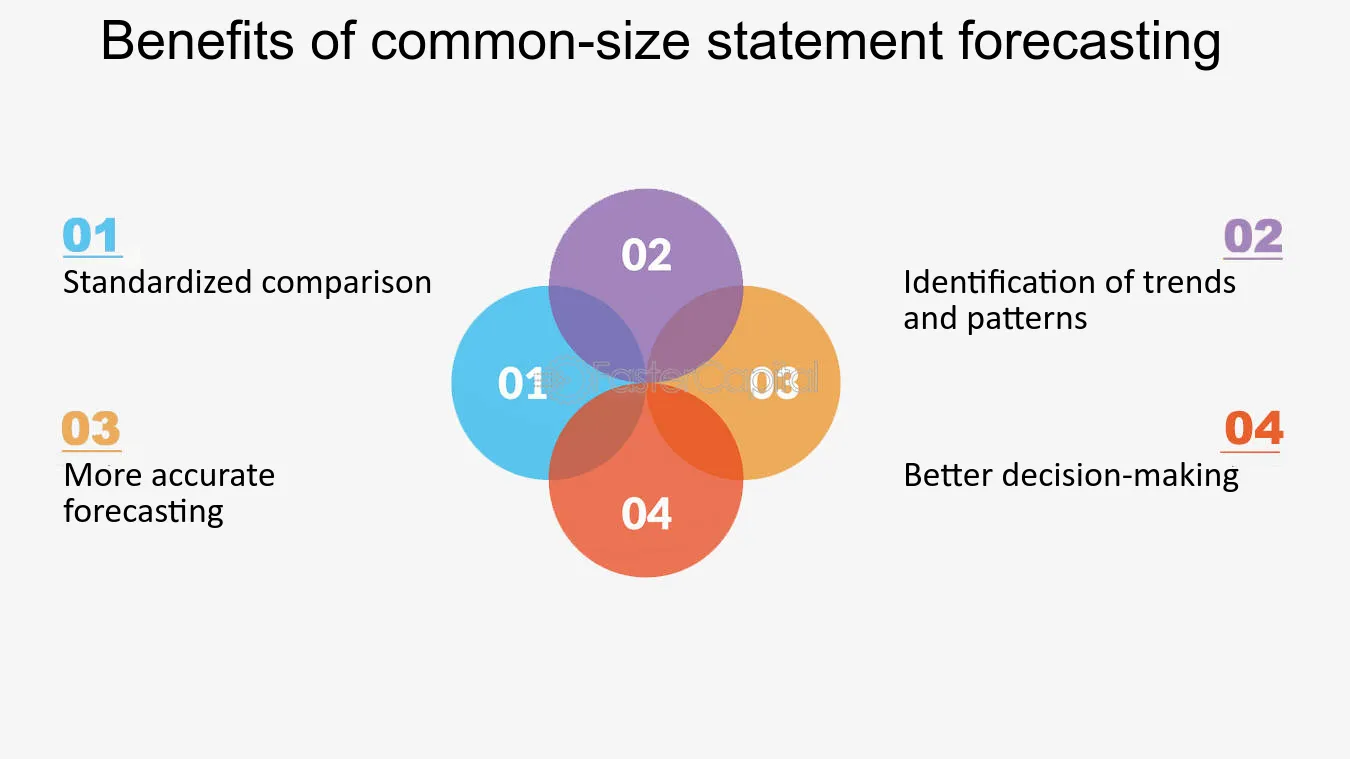 Benefits of common-size statement forecasting

01
Standardized comparison

02
Identification of trends and patterns

03
More accurate forecasting

04
Better decision-making

02

01

FasterCapital

03

04